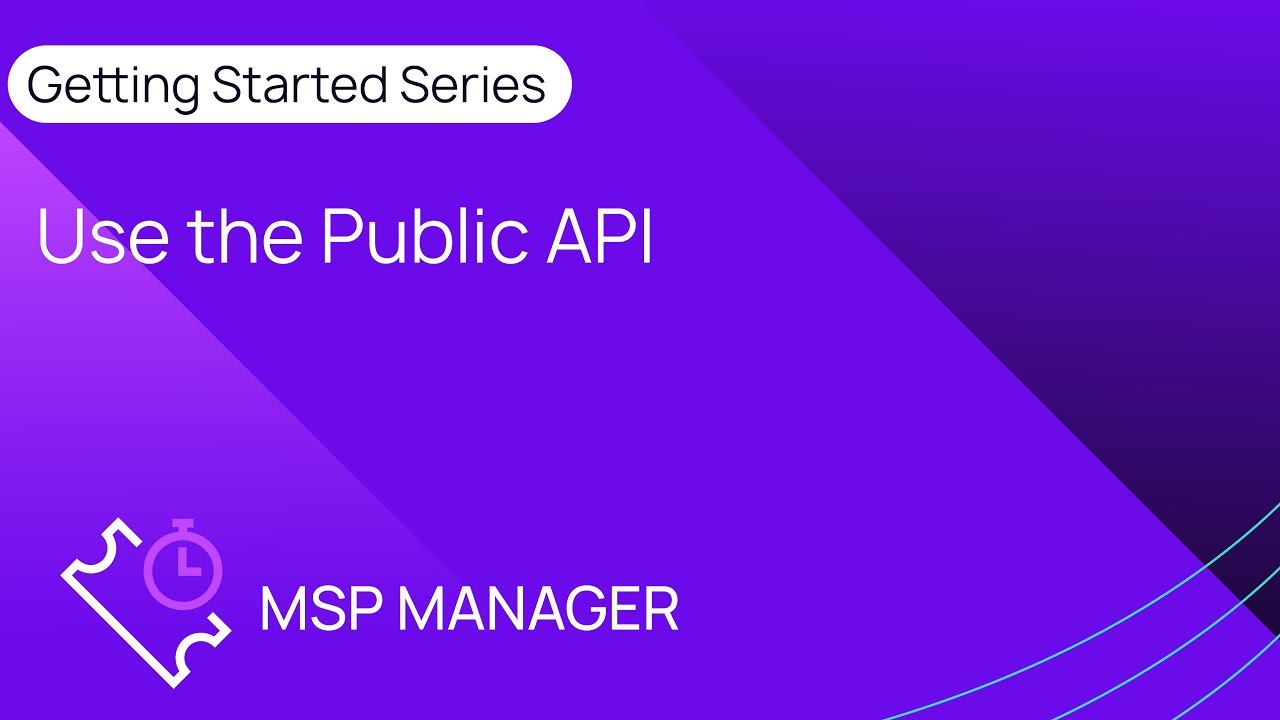 Getting Started Series

Use the Public API

MSP MANAGER